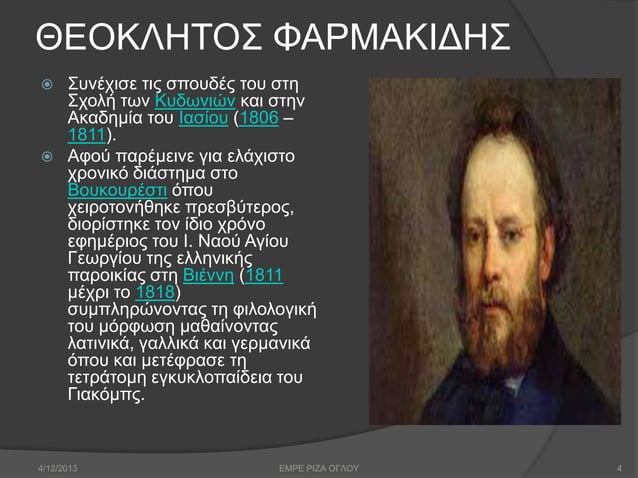 ΘΕΟΚΛΗΤΟΣ ΦΑΡΜΑΚΙΔΗΣ

Συνέχισε τις σπουδές του στη Σχολή των Κυδωνιών και στην Ακαδημία του Ιασίου (1806 – 1811).

Αφού παρέμεινε για ελάχιστο χρονικό διάστημα στο Βουκουρέστι όπου χειροτονήθηκε πρεσβύτερος, διορίστηκε τον ίδιο χρόνο εφημέριος του Ι. Ναού Αγίου Γεωργίου της ελληνικής παροικίας στη Βιέννη (1811 μέχρι το 1818) συμπληρώνοντας τη φιλολογική του μόρφωση μαθαίνοντας λατινικά, γαλλικά και γερμανικά όπου και μετέφρασε τη τετράτομη εγκυκλοπαίδεια του Γιακόμπς.

4/12/2013 ΕΜΡΕ ΡΙΖΑ ΟΓΛΟΥ 4